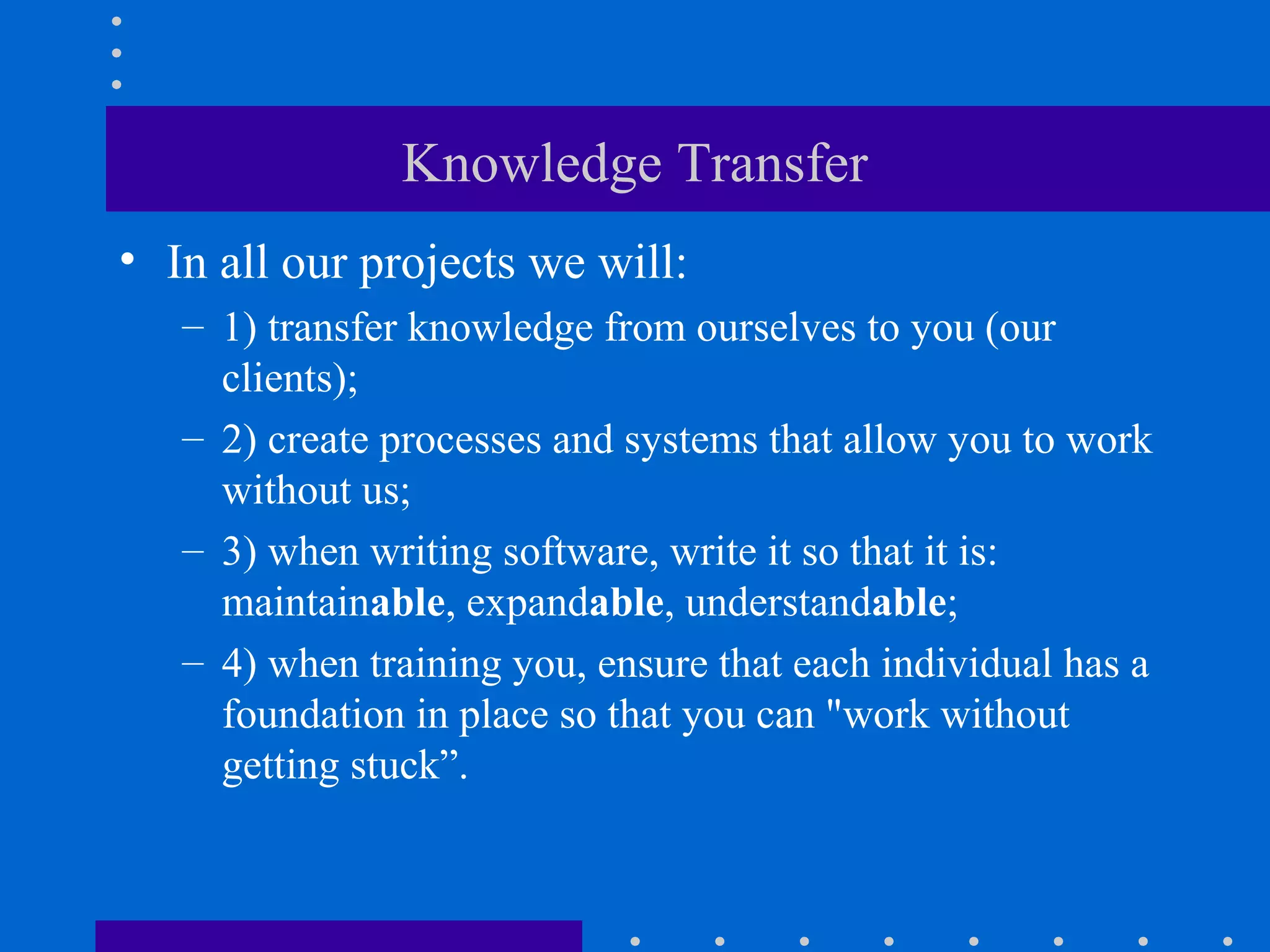 Knowledge Transfer

• In all our projects we will:
– 1) transfer knowledge from ourselves to you (our clients);
– 2) create processes and systems that allow you to work without us;
– 3) when writing software, write it so that it is: maintainable, expandable, understandable;
– 4) when training you, ensure that each individual has a foundation in place so that you can "work without getting stuck”.